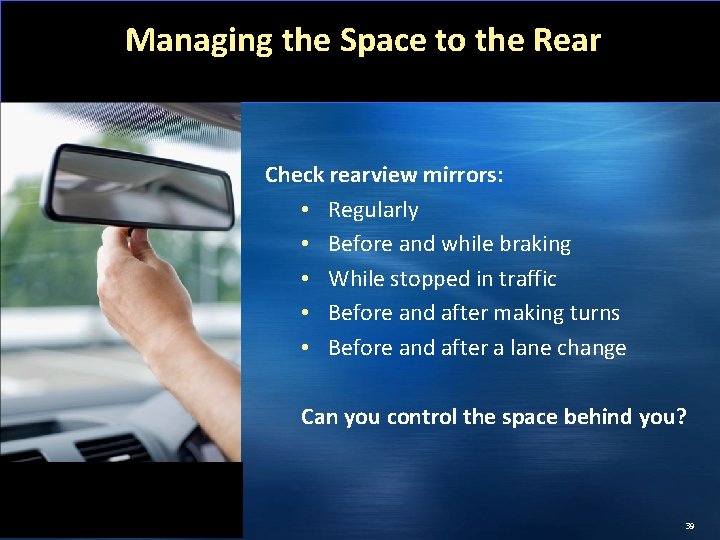 Managing the Space to the Rear

Check rearview mirrors:
• Regularly
• Before and while braking
• While stopped in traffic
• Before and after making turns
• Before and after a lane change

Can you control the space behind you?

39